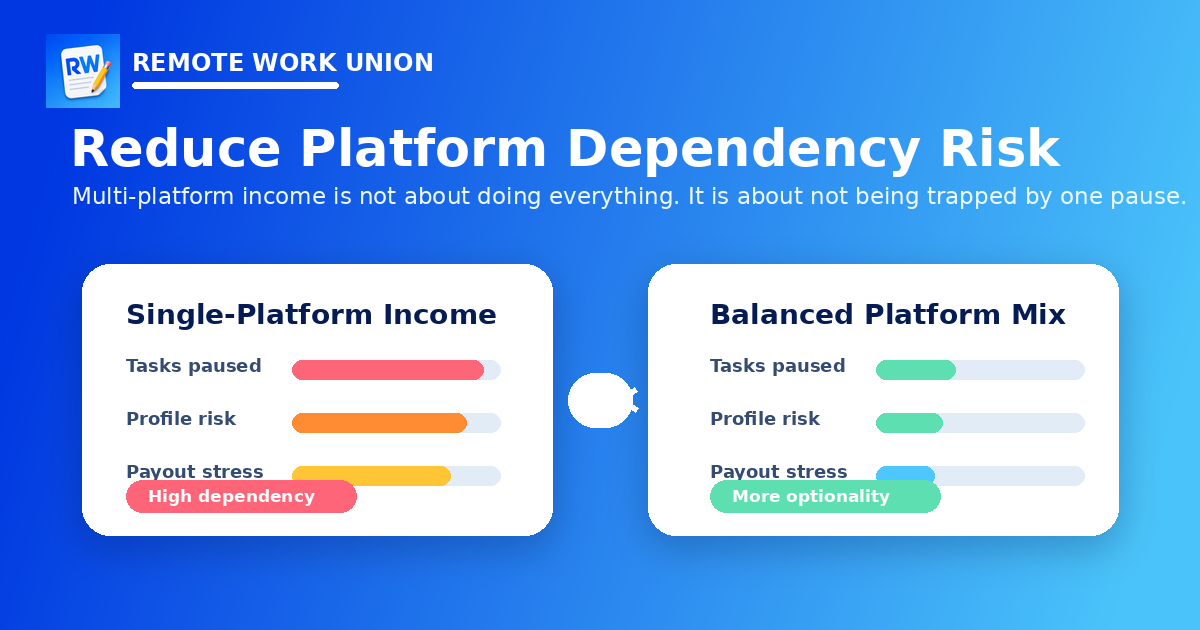 RW

REMOTE WORK UNION

Reduce Platform Dependency Risk

Multi-platform income is not about doing everything. It is about not being trapped by one pause.

Single-Platform Income

Tasks paused

Profile risk

Payout stress

High dependency

Balanced Platform Mix

Tasks paused

Profile risk

Payout stress

More optionality